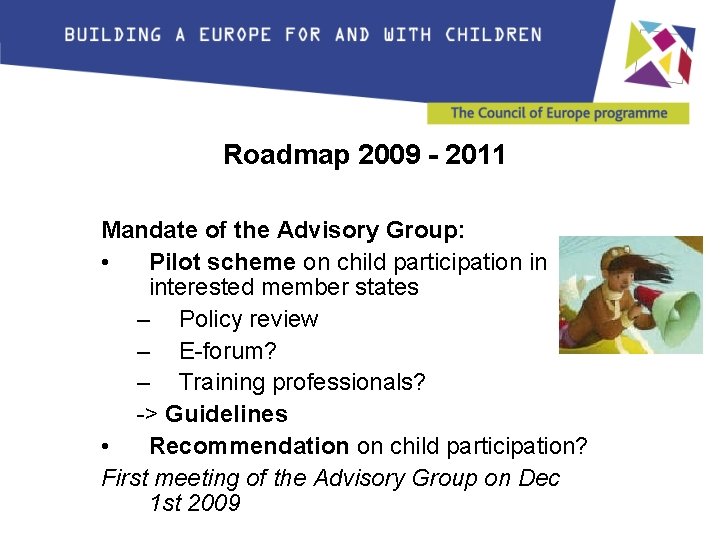 BUILDING A EUROPE FOR AND WITH CHILDREN

The Council of Europe programme

Roadmap 2009 - 2011

Mandate of the Advisory Group:

• Pilot scheme on child participation in interested member states
  – Policy review
  – E-forum?
  – Training professionals?
  -> Guidelines
• Recommendation on child participation?

First meeting of the Advisory Group on Dec 1st 2009